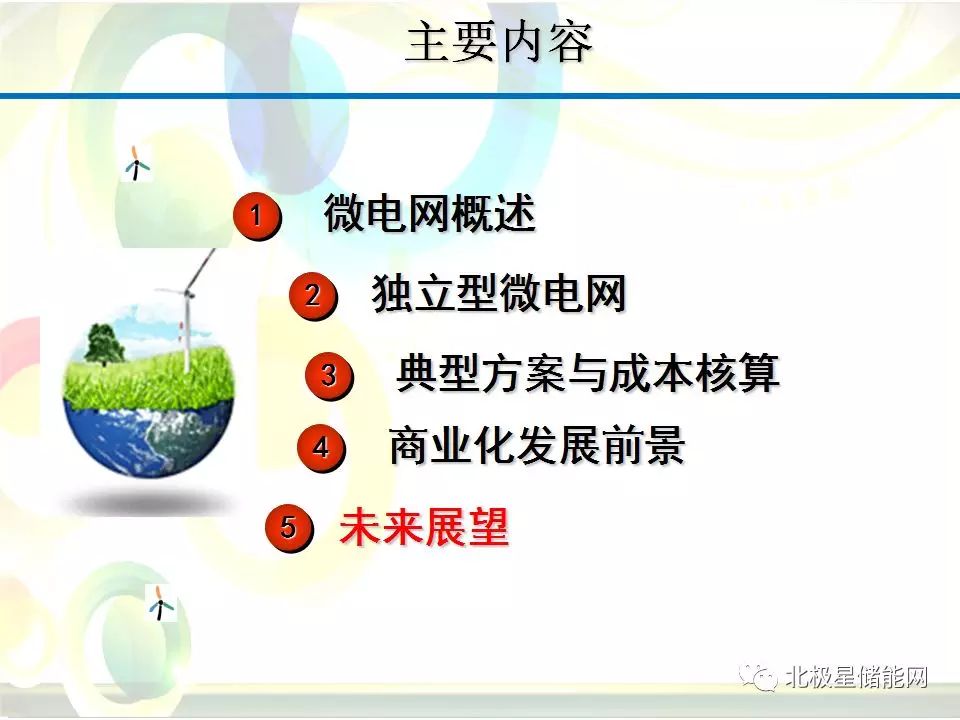 主要内容

1 微电网概述

2 独立型微电网

3 典型方案与成本核算

4 商业化发展前景

5 未来展望

北极星储能网